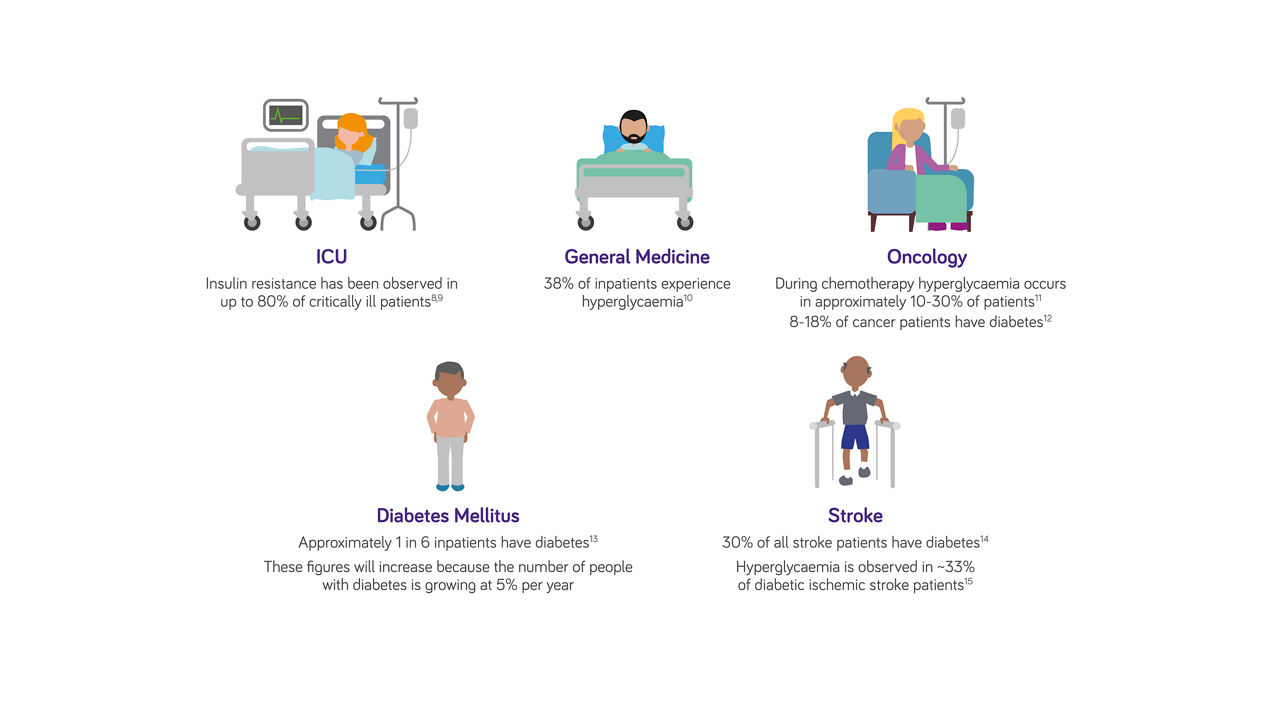 ICU

Insulin resistance has been observed in up to 80% of critically ill patients$^{8,9}$

General Medicine

38% of inpatients experience hyperglycaemia$^{10}$

Oncology

During chemotherapy hyperglycaemia occurs in approximately 10-30% of patients$^{11}$

8-18% of cancer patients have diabetes$^{12}$

Diabetes Mellitus

Approximately 1 in 6 inpatients have diabetes$^{13}$

These figures will increase because the number of people with diabetes is growing at 5% per year

Stroke

30% of all stroke patients have diabetes$^{14}$

Hyperglycaemia is observed in ~33% of diabetic ischemic stroke patients$^{15}$